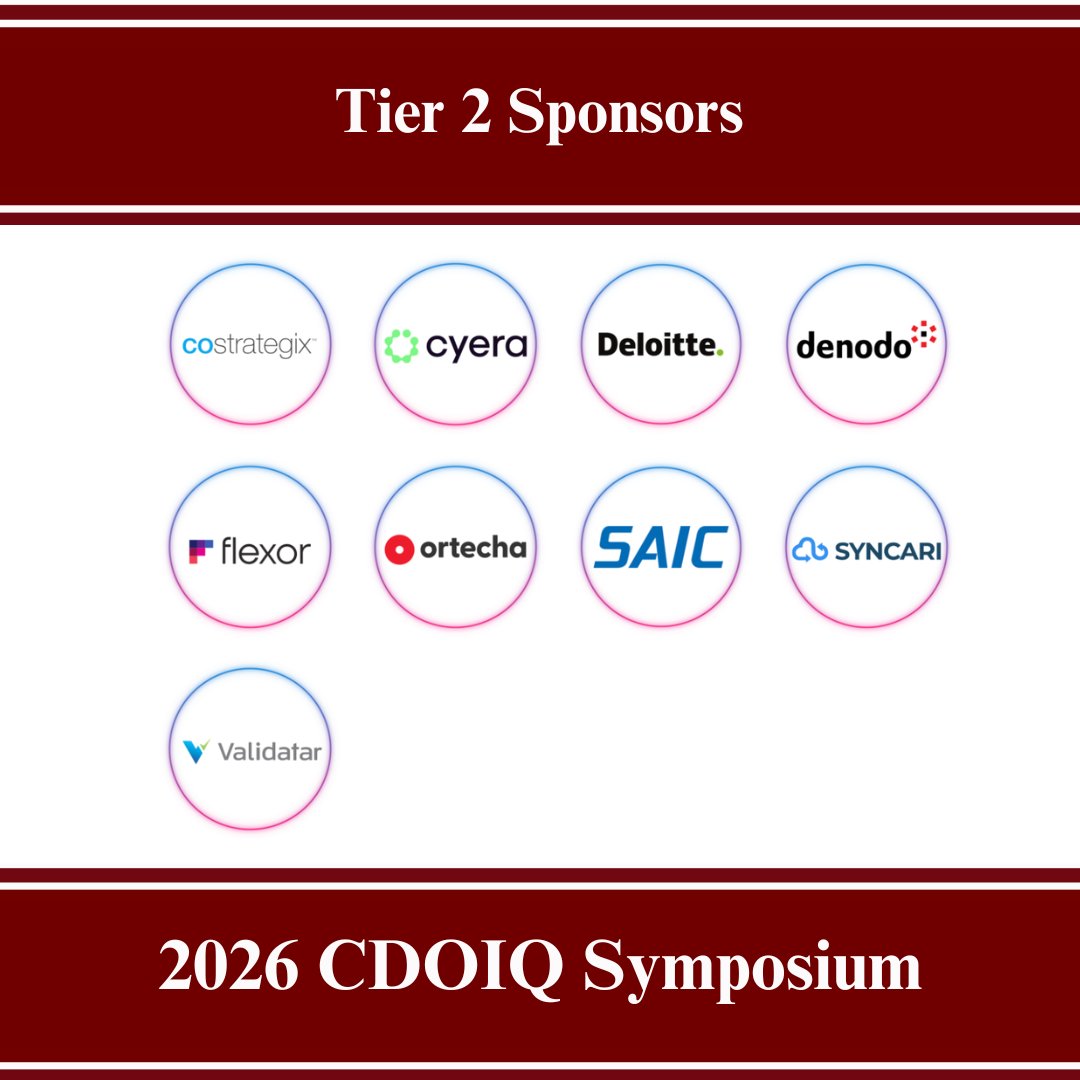 Tier 2 Sponsors

costrategix

cyera

Deloitte.

denodo

flexor

ortecha

SAIC

SYNCARI

Validatar

2026 CDOIQ Symposium